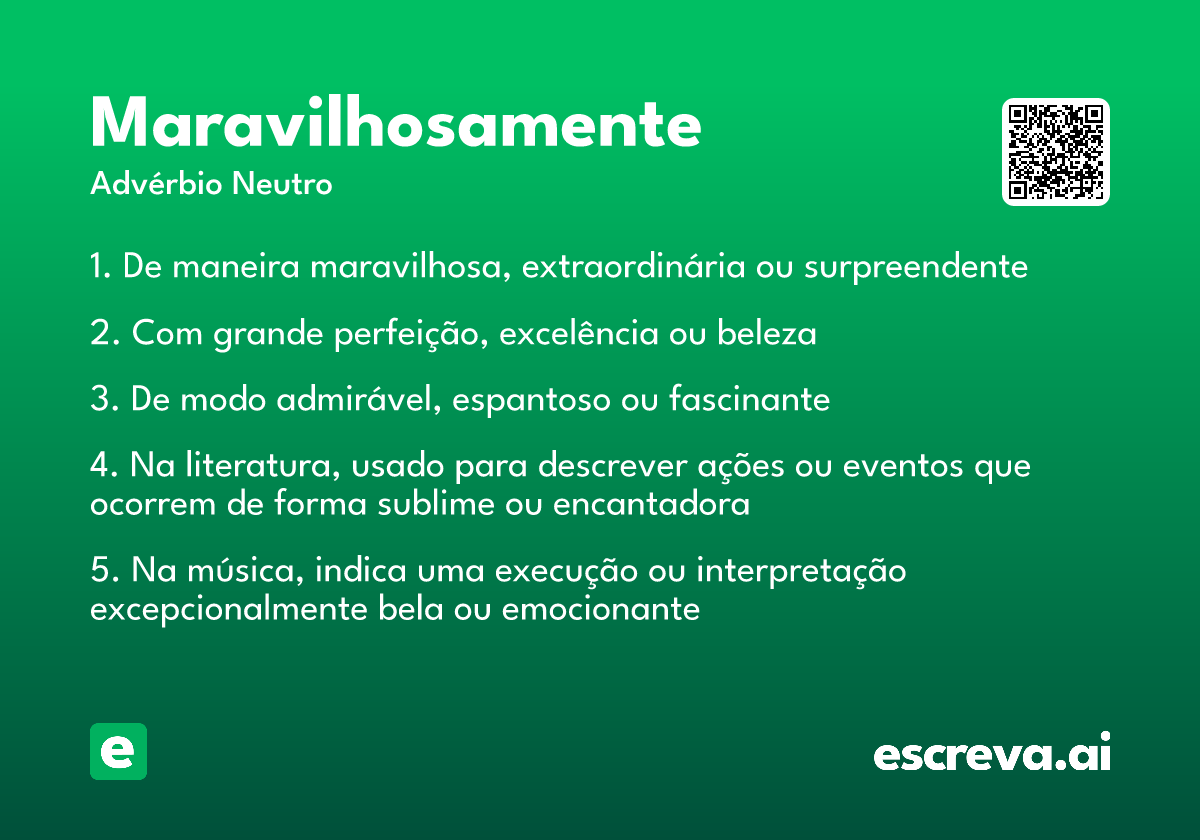 Maravilhosamente

Advérbio Neutro

1. De maneira maravilhosa, extraordinária ou surpreendente

2. Com grande perfeição, excelência ou beleza

3. De modo admirável, espantoso ou fascinante

4. Na literatura, usado para descrever ações ou eventos que ocorrem de forma sublime ou encantadora

5. Na música, indica uma execução ou interpretação excepcionalmente bela ou emocionante

e

escreva.ai